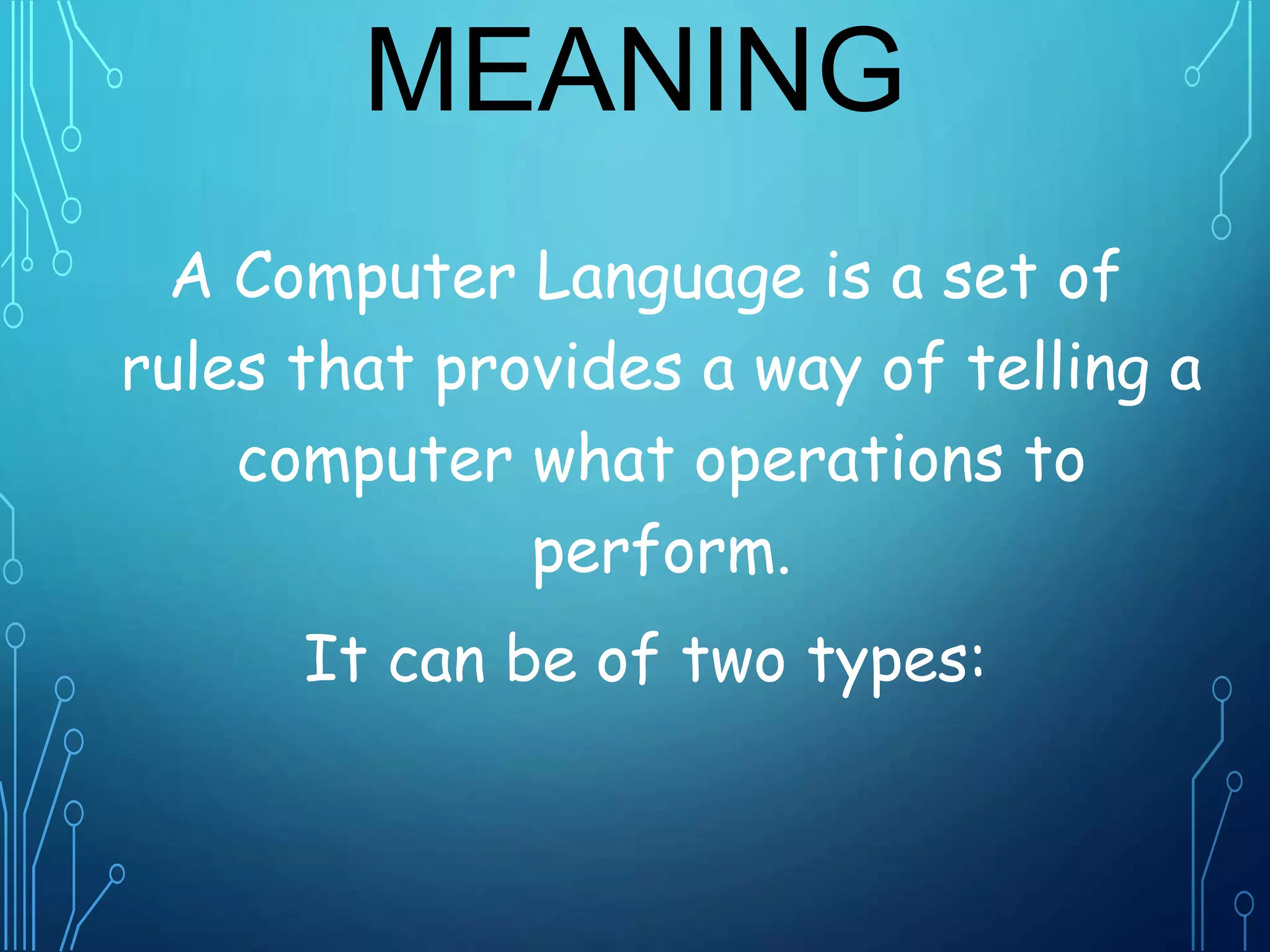 MEANING

A Computer Language is a set of rules that provides a way of telling a computer what operations to perform.

It can be of two types: